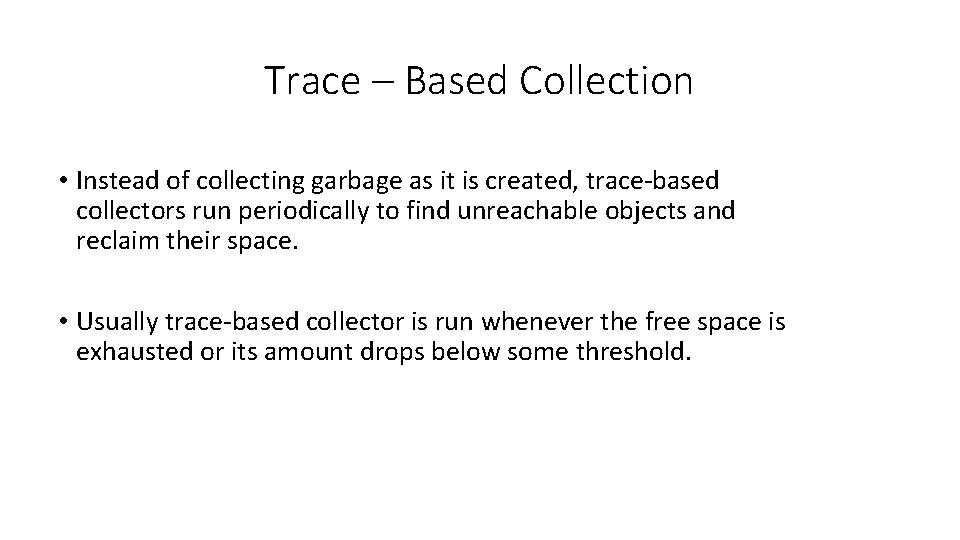 Trace – Based Collection

• Instead of collecting garbage as it is created, trace-based collectors run periodically to find unreachable objects and reclaim their space.

• Usually trace-based collector is run whenever the free space is exhausted or its amount drops below some threshold.